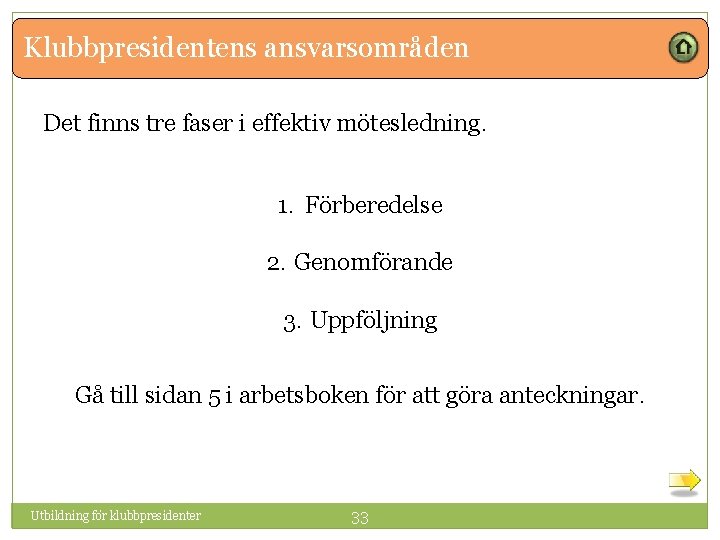 Klubbpresidentens ansvarsområden

Det finns tre faser i effektiv mötesledning.

1. Förberedelse

2. Genomförande

3. Uppföljning

Gå till sidan 5 i arbetsboken för att göra anteckningar.

Utbildning för klubbpresidenter

33